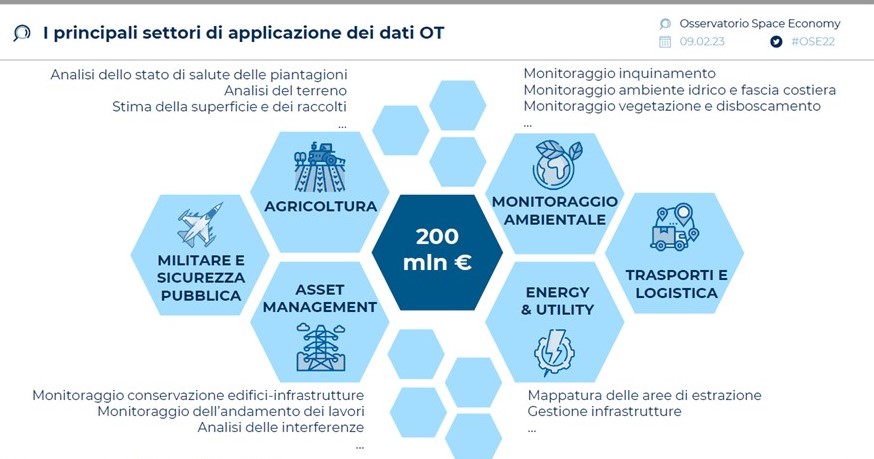 I principali settori di applicazione dei dati OT

Osservatorio Space Economy
09.02.23
#OSE22

Analisi dello stato di salute delle piantagioni
Analisi del terreno
Stima della superficie e dei raccolti
...

Monitoraggio inquinamento
Monitoraggio ambiente idrico e fascia costiera
Monitoraggio vegetazione e disboscamento
...

AGRICOLTURA

MONITORAGGIO AMBIENTALE

MILITARE E SICUREZZA PUBBLICA

200 mln €

TRASPORTI E LOGISTICA

ASSET MANAGEMENT

ENERGY & UTILITY

Monitoraggio conservazione edifici-infrastrutture
Monitoraggio dell'andamento dei lavori
Analisi delle interferenze
...

Mappatura delle aree di estrazione
Gestione infrastrutture
...